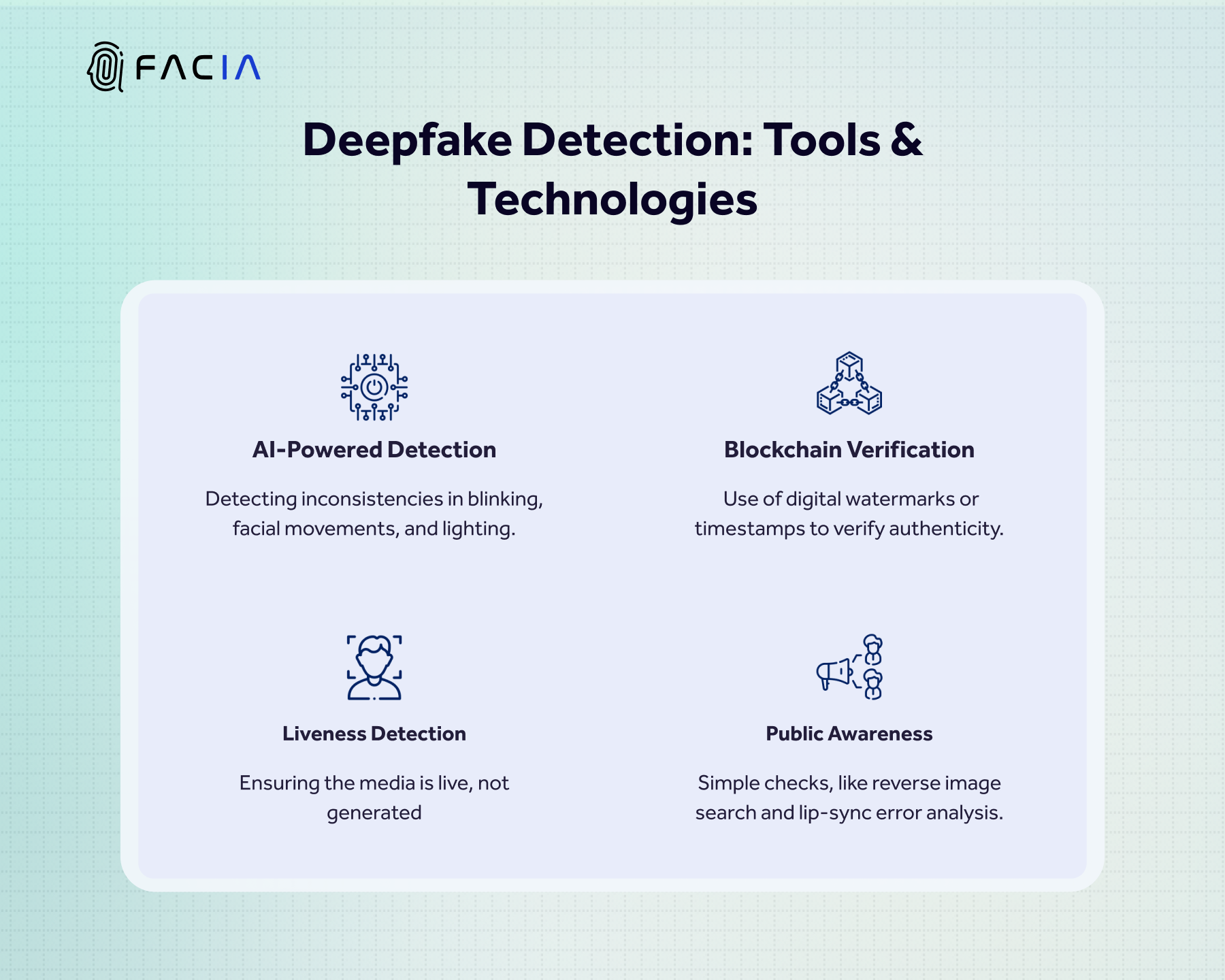 FACIA

Deepfake Detection: Tools & Technologies

AI-Powered Detection

Detecting inconsistencies in blinking, facial movements, and lighting.

Blockchain Verification

Use of digital watermarks or timestamps to verify authenticity.

Liveness Detection

Ensuring the media is live, not generated

Public Awareness

Simple checks, like reverse image search and lip-sync error analysis.